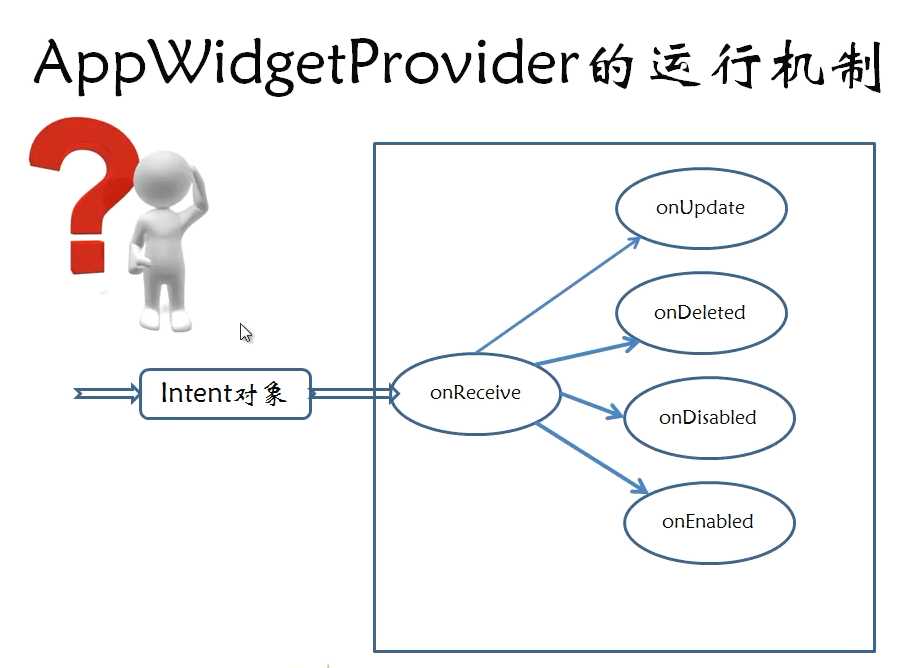 AppWidgetProvider的运行机制

Intent对象

onReceive

onUpdate

onDeleted

onDisabled

onEnabled